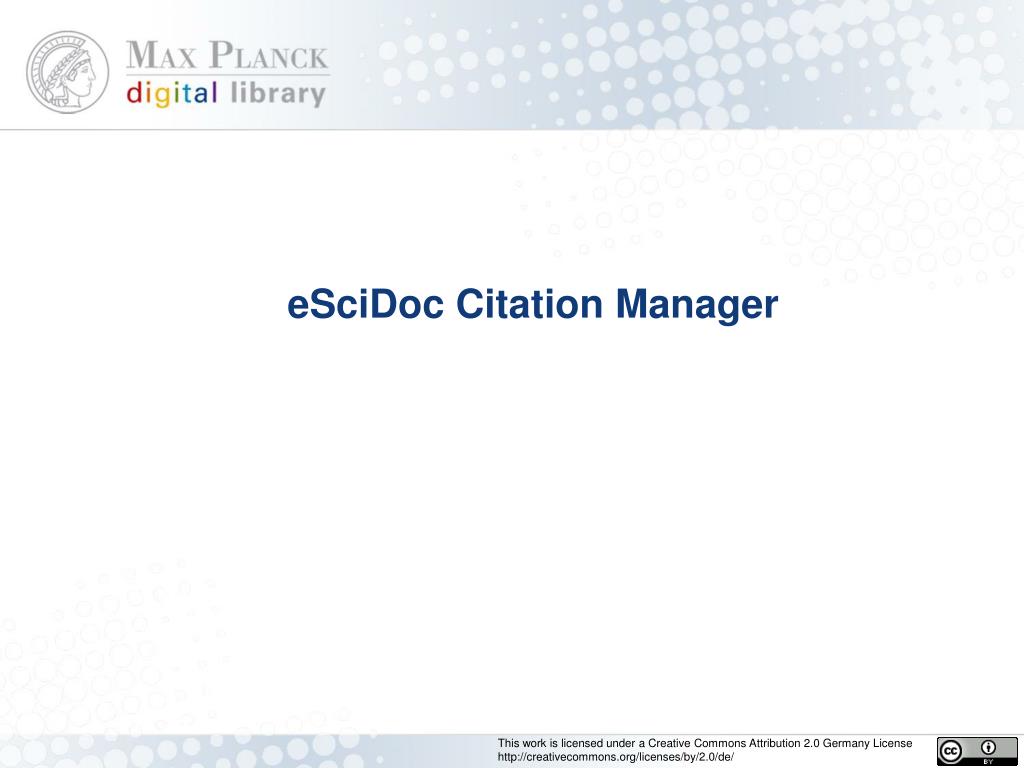 MAX PLANCK
digital library

eSciDoc Citation Manager

This work is licensed under a Creative Commons Attribution 2.0 Germany License
http://creativecommons.org/licenses/by/2.0/de/

cc BY